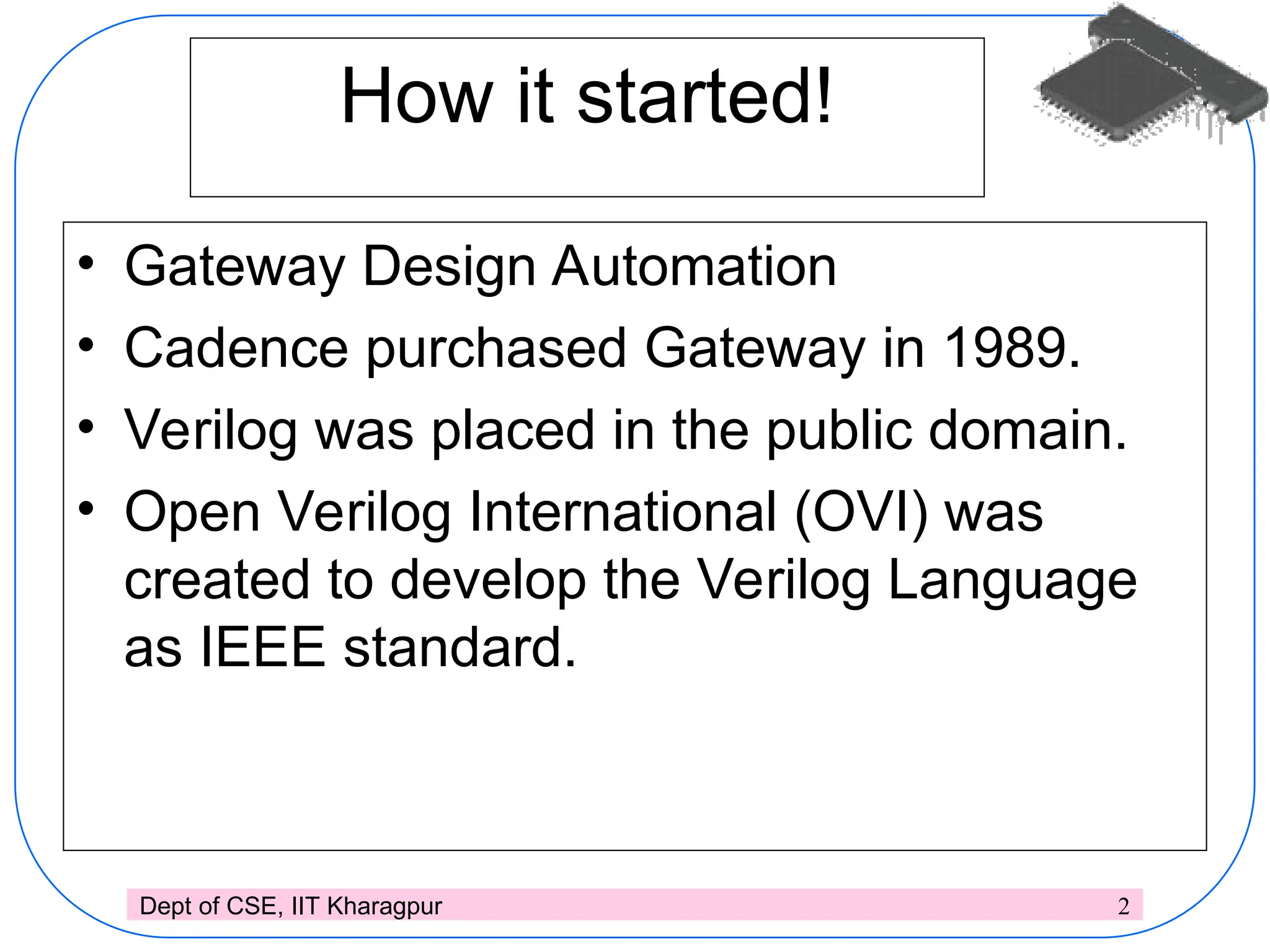 How it started!

• Gateway Design Automation
• Cadence purchased Gateway in 1989.
• Verilog was placed in the public domain.
• Open Verilog International (OVI) was created to develop the Verilog Language as IEEE standard.

Dept of CSE, IIT Kharagpur 2